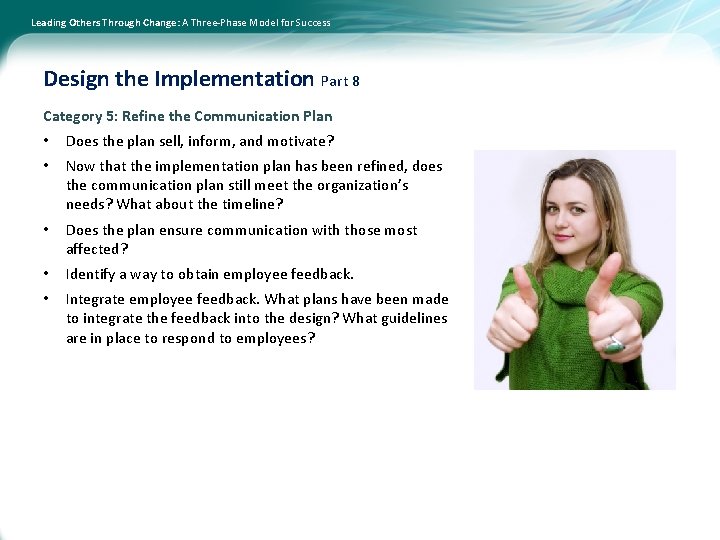 Leading Others Through Change: A Three-Phase Model for Success

Design the Implementation Part 8

Category 5: Refine the Communication Plan

• Does the plan sell, inform, and motivate?
• Now that the implementation plan has been refined, does the communication plan still meet the organization's needs? What about the timeline?
• Does the plan ensure communication with those most affected?
• Identify a way to obtain employee feedback.
• Integrate employee feedback. What plans have been made to integrate the feedback into the design? What guidelines are in place to respond to employees?